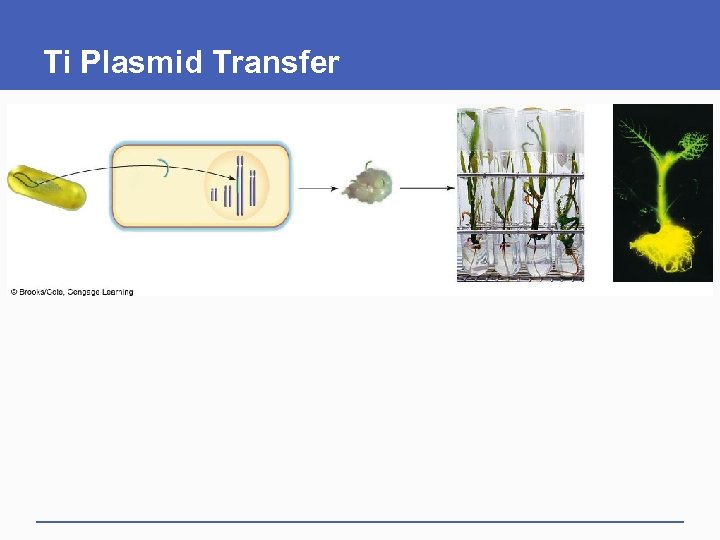 Ti Plasmid Transfer

© Brooks/Cole, Cengage Learning